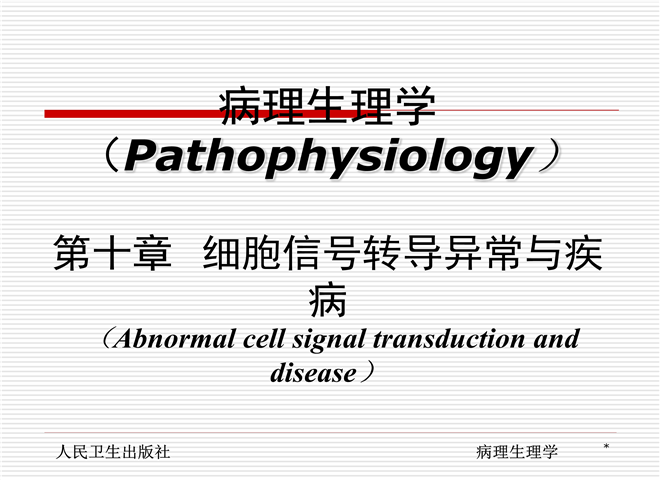 病理生理学
（Pathophysiology）

第十章 细胞信号转导异常与疾病
（Abnormal cell signal transduction and disease）

人民卫生出版社

病理生理学

*